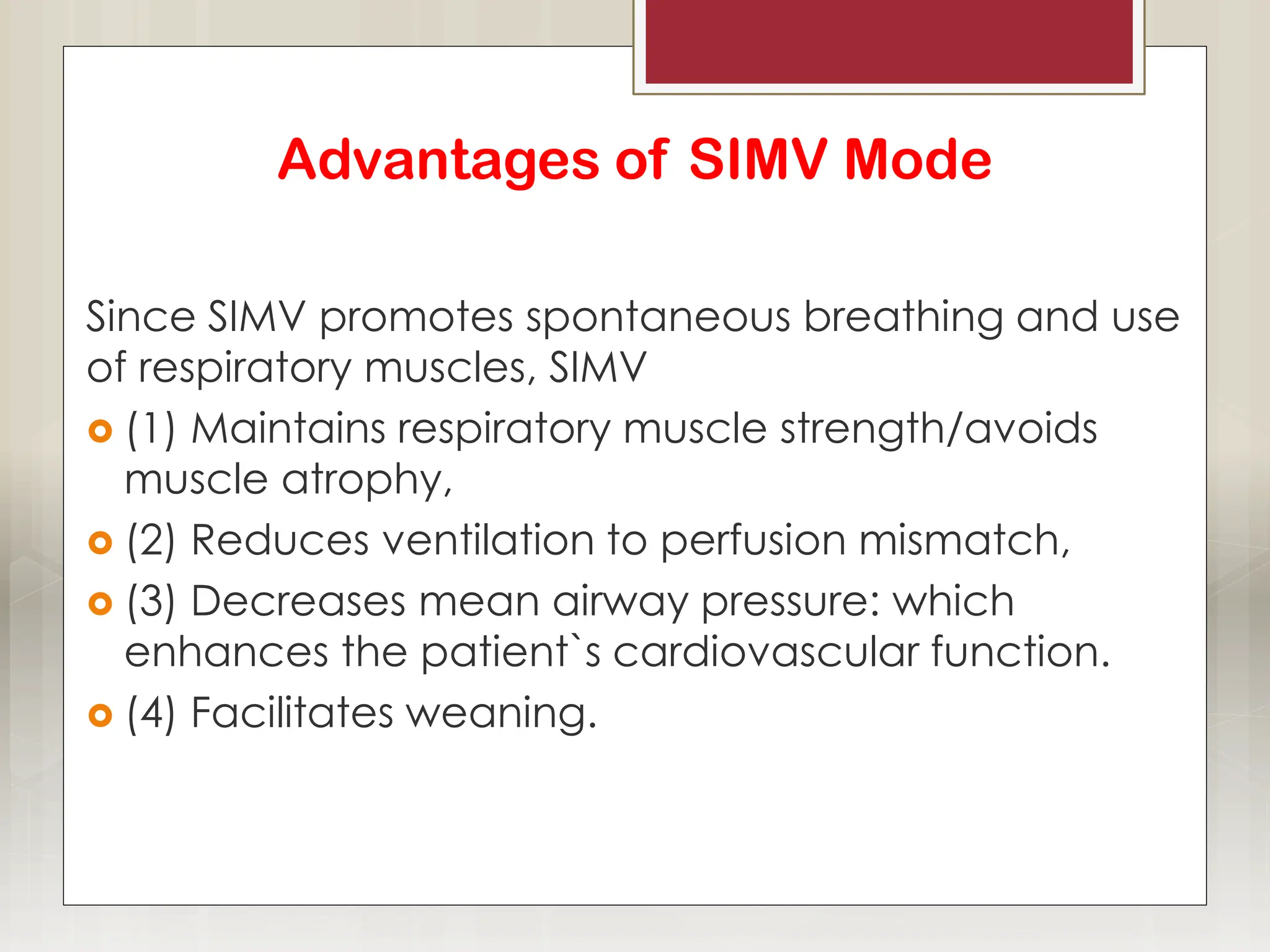 Advantages of SIMV Mode

Since SIMV promotes spontaneous breathing and use of respiratory muscles, SIMV

(1) Maintains respiratory muscle strength/avoids muscle atrophy,

(2) Reduces ventilation to perfusion mismatch,

(3) Decreases mean airway pressure: which enhances the patient`s cardiovascular function.

(4) Facilitates weaning.